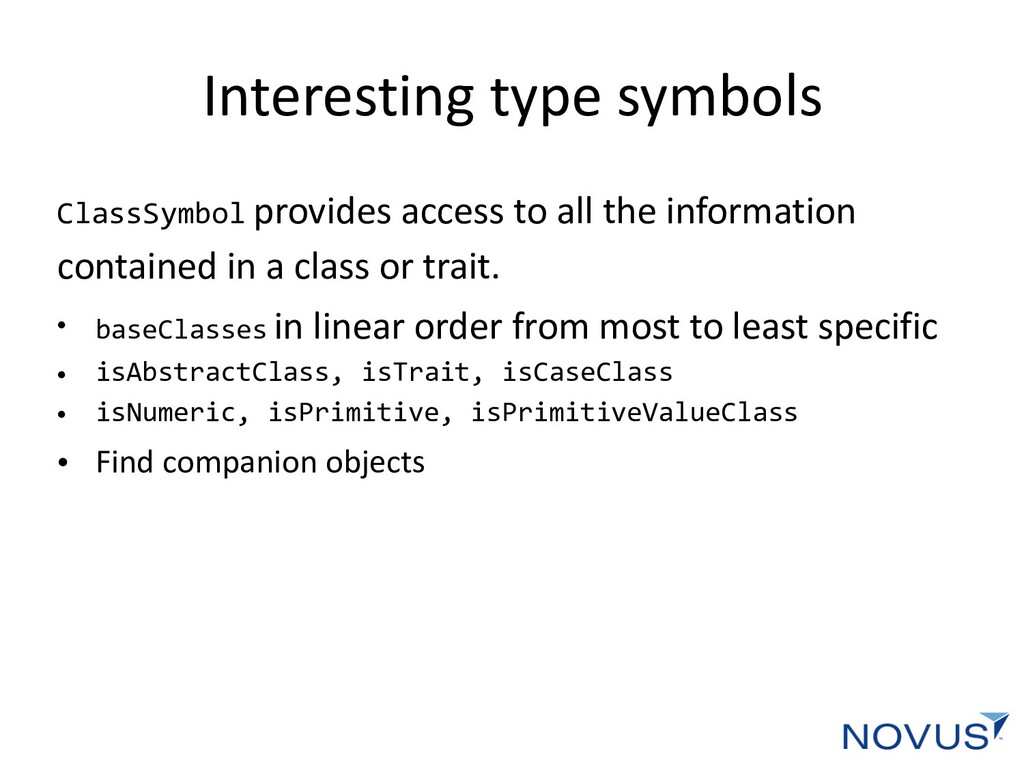 Interesting type symbols

ClassSymbol provides access to all the information contained in a class or trait.

• baseClasses in linear order from most to least specific
• isAbstractClass, isTrait, isCaseClass
• isNumeric, isPrimitive, isPrimitiveValueClass
• Find companion objects

NOVUS